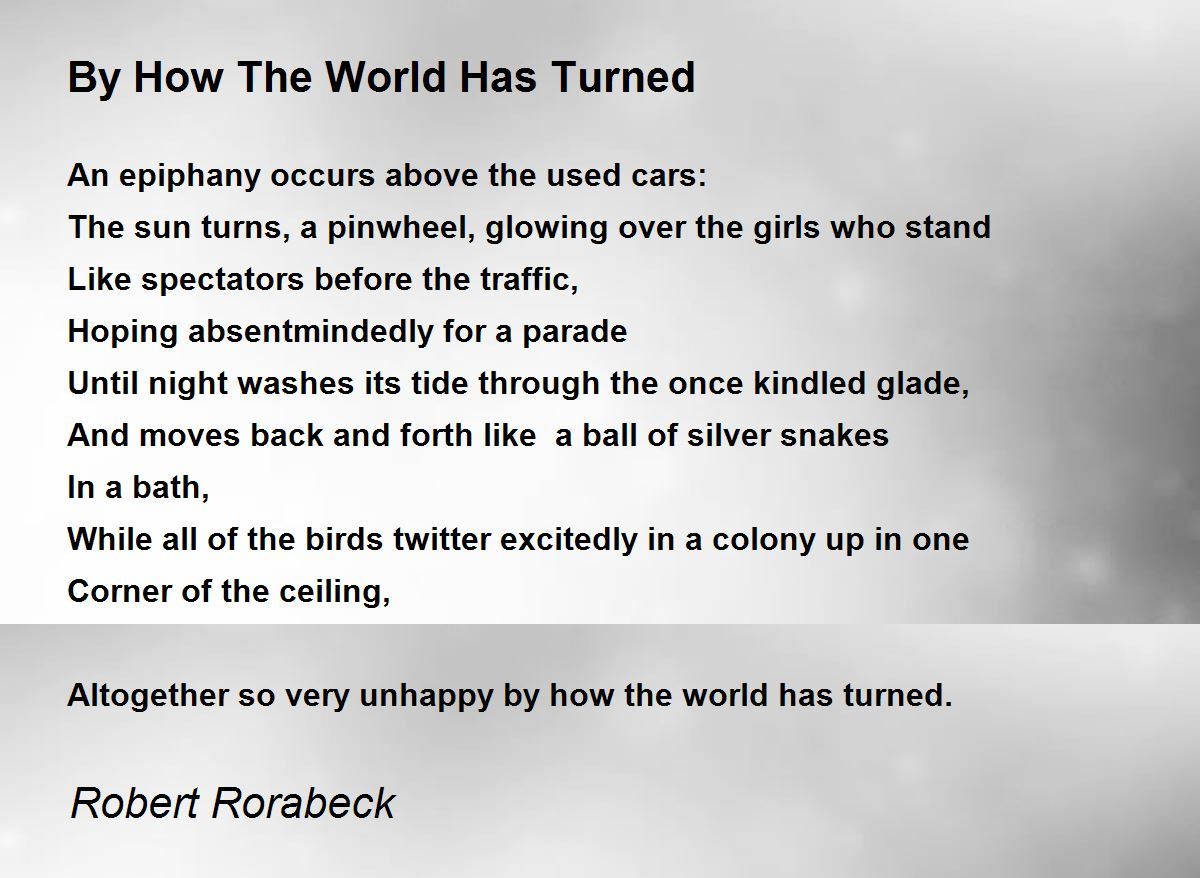 By How The World Has Turned

An epiphany occurs above the used cars:
The sun turns, a pinwheel, glowing over the girls who stand
Like spectators before the traffic,
Hoping absentmindedly for a parade
Until night washes its tide through the once kindled glade,
And moves back and forth like  a ball of silver snakes
In a bath,
While all of the birds twitter excitedly in a colony up in one
Corner of the ceiling,

Altogether so very unhappy by how the world has turned.

Robert Rorabeck